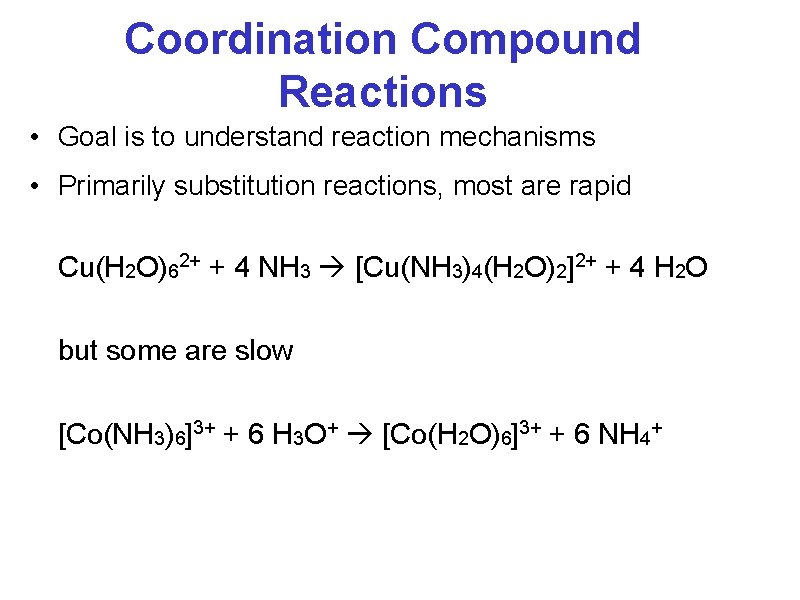 Coordination Compound Reactions

• Goal is to understand reaction mechanisms

• Primarily substitution reactions, most are rapid

$Cu(H_2O)_6^{2+} + 4\ NH_3 \rightarrow [Cu(NH_3)_4(H_2O)_2]^{2+} + 4\ H_2O$

but some are slow

$[Co(NH_3)_6]^{3+} + 6\ H_3O^+ \rightarrow [Co(H_2O)_6]^{3+} + 6\ NH_4^+$